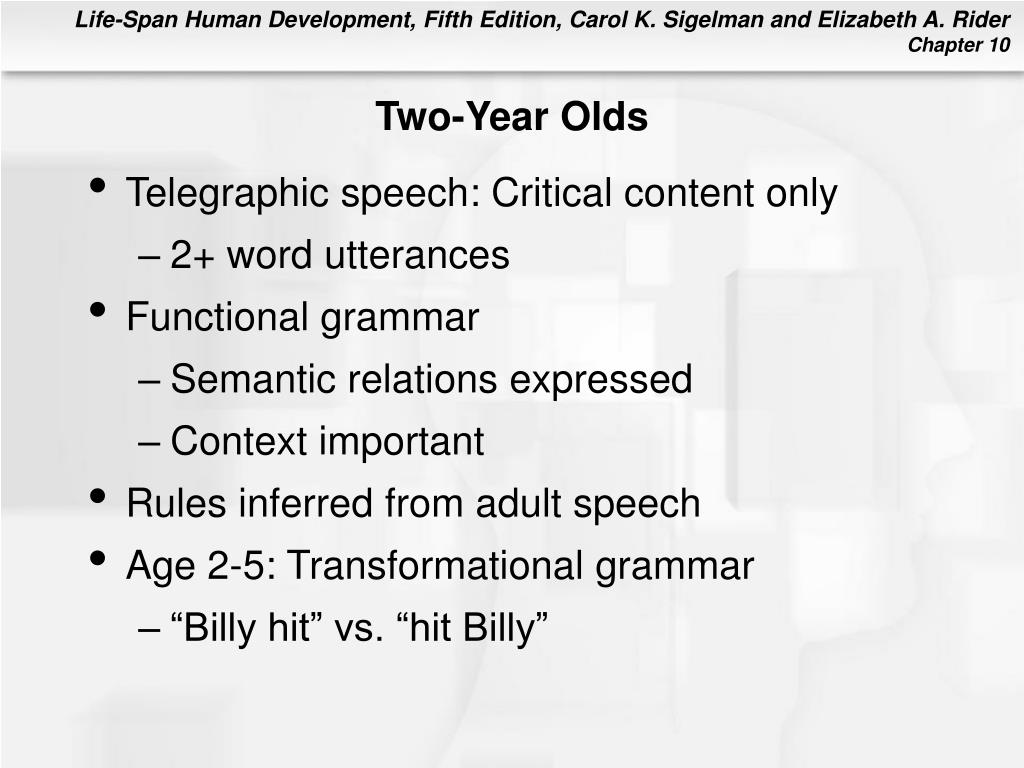 Life-Span Human Development, Fifth Edition, Carol K. Sigelman and Elizabeth A. Rider
Chapter 10

Two-Year Olds

• Telegraphic speech: Critical content only
– 2+ word utterances
• Functional grammar
– Semantic relations expressed
– Context important
• Rules inferred from adult speech
• Age 2-5: Transformational grammar
– “Billy hit” vs. “hit Billy”